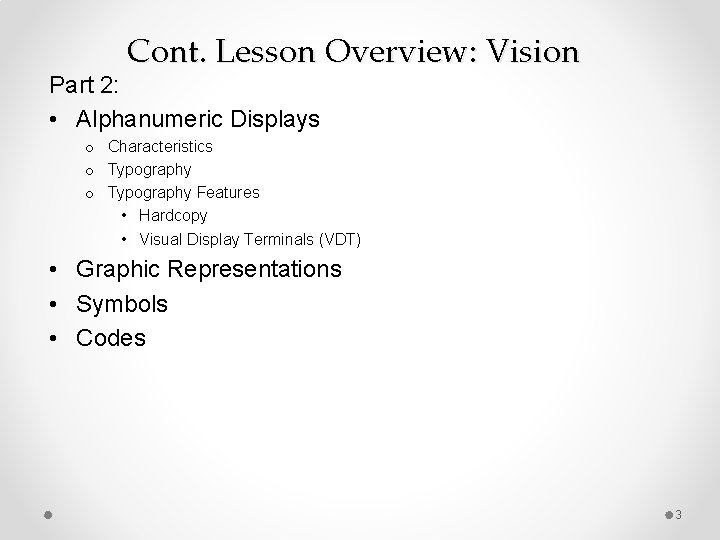 Cont. Lesson Overview: Vision

Part 2:

• Alphanumeric Displays
  o Characteristics
  o Typography
  o Typography Features
    • Hardcopy
    • Visual Display Terminals (VDT)
• Graphic Representations
• Symbols
• Codes

3